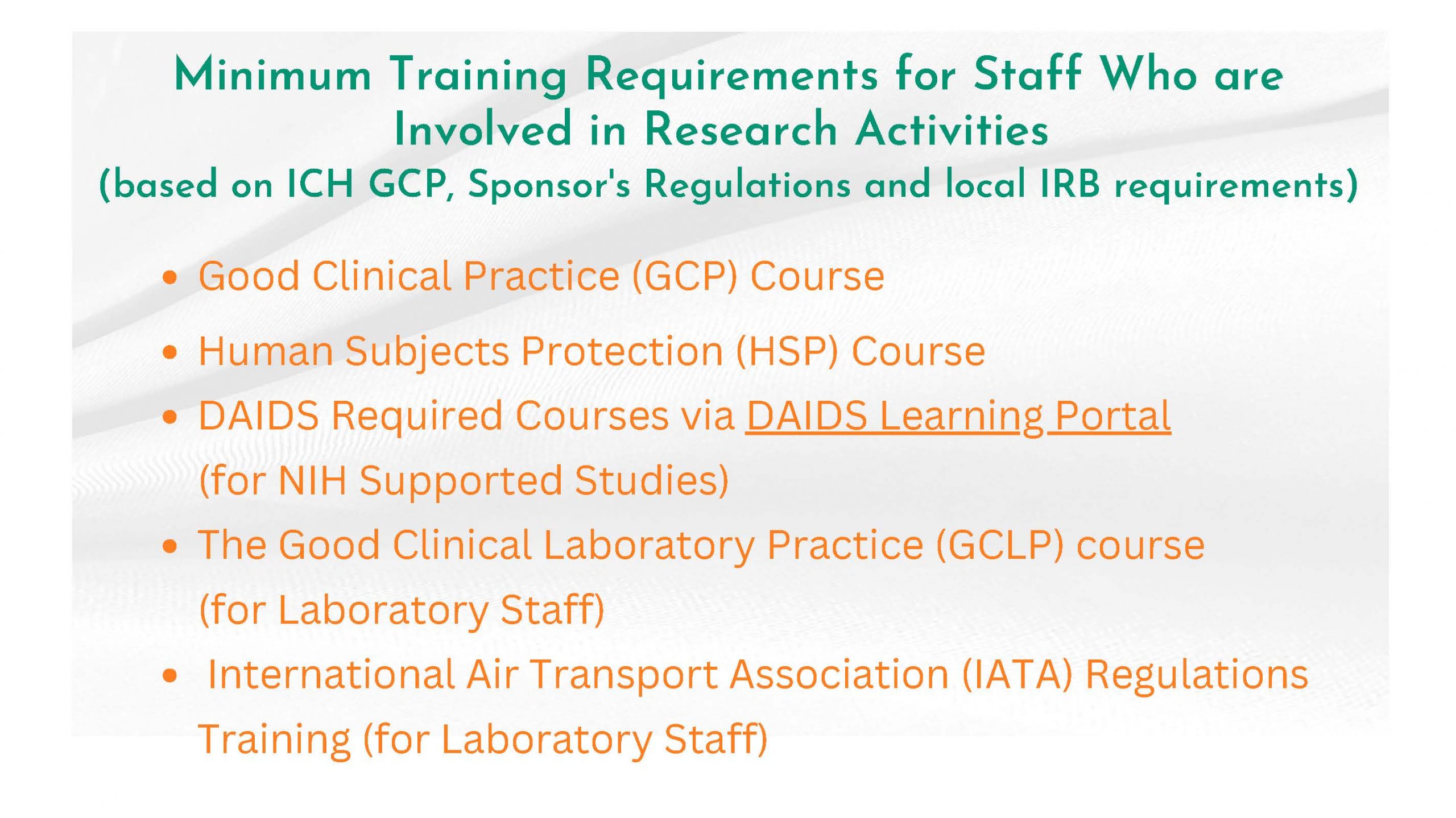 Minimum Training Requirements for Staff Who are Involved in Research Activities
(based on ICH GCP, Sponsor's Regulations and local IRB requirements)

• Good Clinical Practice (GCP) Course
• Human Subjects Protection (HSP) Course
• DAIDS Required Courses via DAIDS Learning Portal (for NIH Supported Studies)
• The Good Clinical Laboratory Practice (GCLP) course (for Laboratory Staff)
• International Air Transport Association (IATA) Regulations Training (for Laboratory Staff)